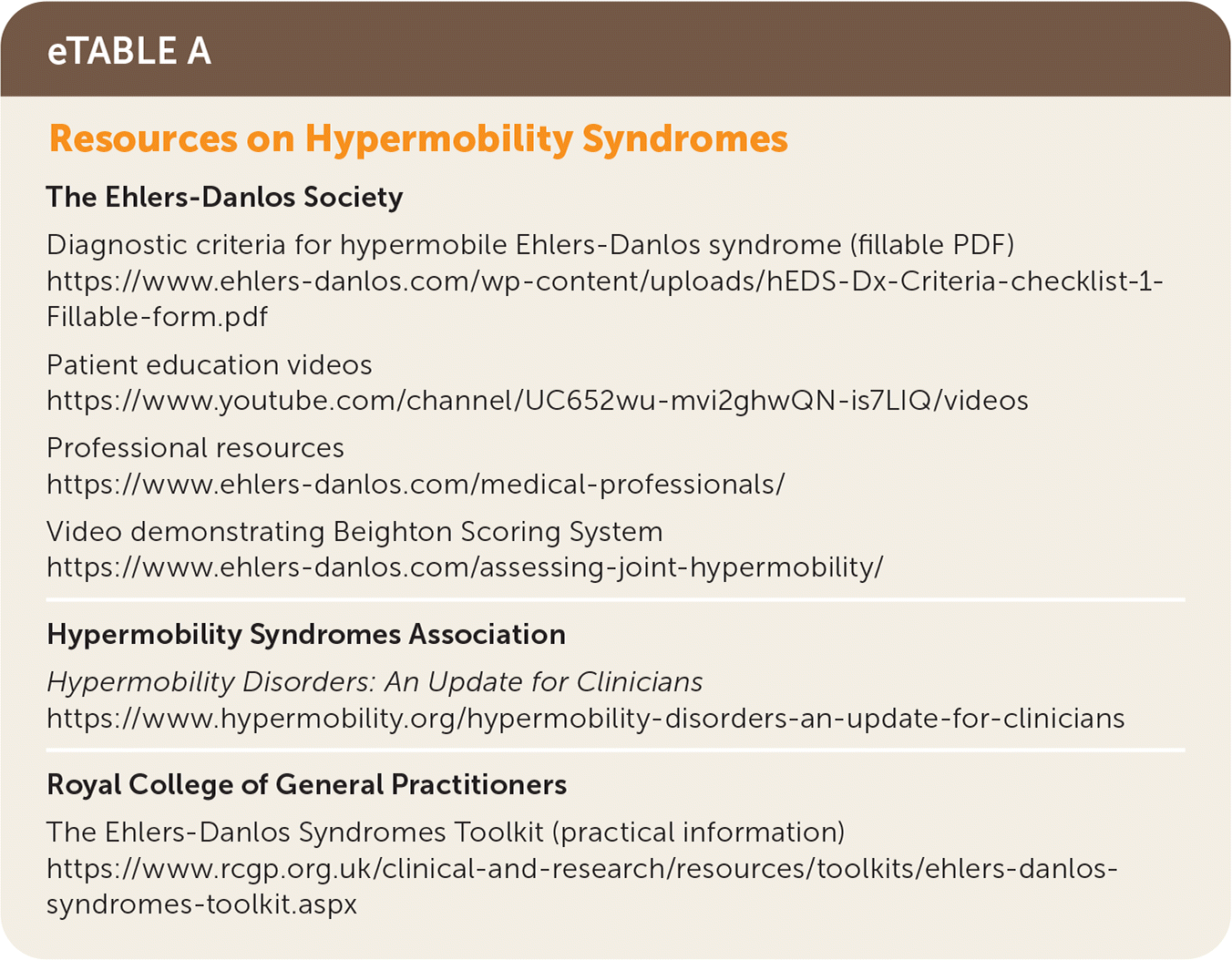 eTABLE A

Resources on Hypermobility Syndromes

The Ehlers-Danlos Society

Diagnostic criteria for hypermobile Ehlers-Danlos syndrome (fillable PDF)
https://www.ehlers-danlos.com/wp-content/uploads/hEDS-Dx-Criteria-checklist-1-Fillable-form.pdf

Patient education videos
https://www.youtube.com/channel/UC652wu-mvi2ghwQN-is7LIQ/videos

Professional resources
https://www.ehlers-danlos.com/medical-professionals/

Video demonstrating Beighton Scoring System
https://www.ehlers-danlos.com/assessing-joint-hypermobility/

Hypermobility Syndromes Association

Hypermobility Disorders: An Update for Clinicians
https://www.hypermobility.org/hypermobility-disorders-an-update-for-clinicians

Royal College of General Practitioners

The Ehlers-Danlos Syndromes Toolkit (practical information)
https://www.rcgp.org.uk/clinical-and-research/resources/toolkits/ehlers-danlos-syndromes-toolkit.aspx